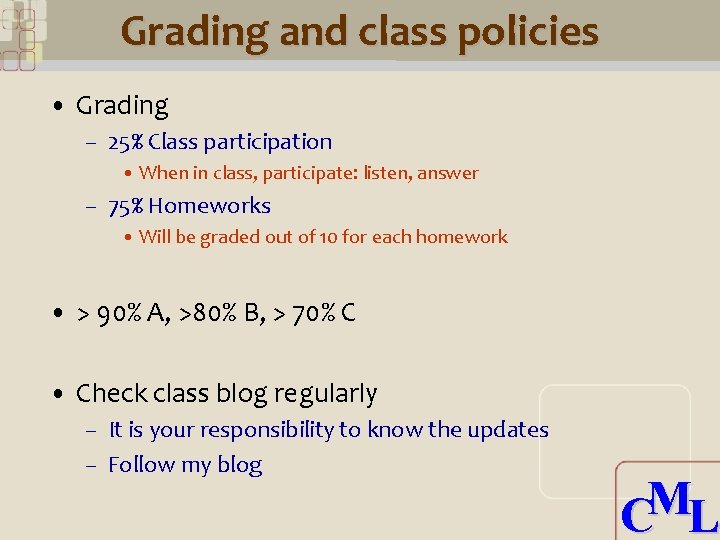 Grading and class policies

• Grading
– 25% Class participation
• When in class, participate: listen, answer
– 75% Homeworks
• Will be graded out of 10 for each homework

• > 90% A, >80% B, > 70% C

• Check class blog regularly
– It is your responsibility to know the updates
– Follow my blog

CML